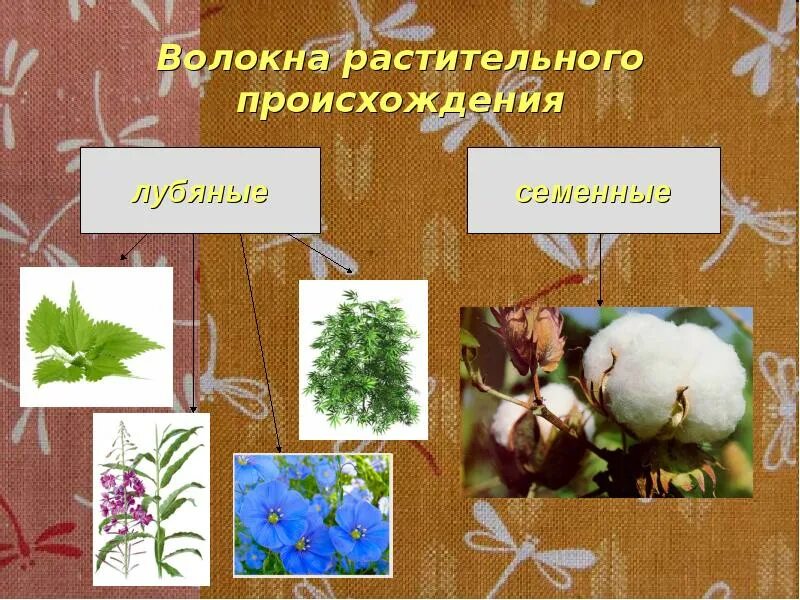 Волокна растительного происхождения

лубяные

семенные